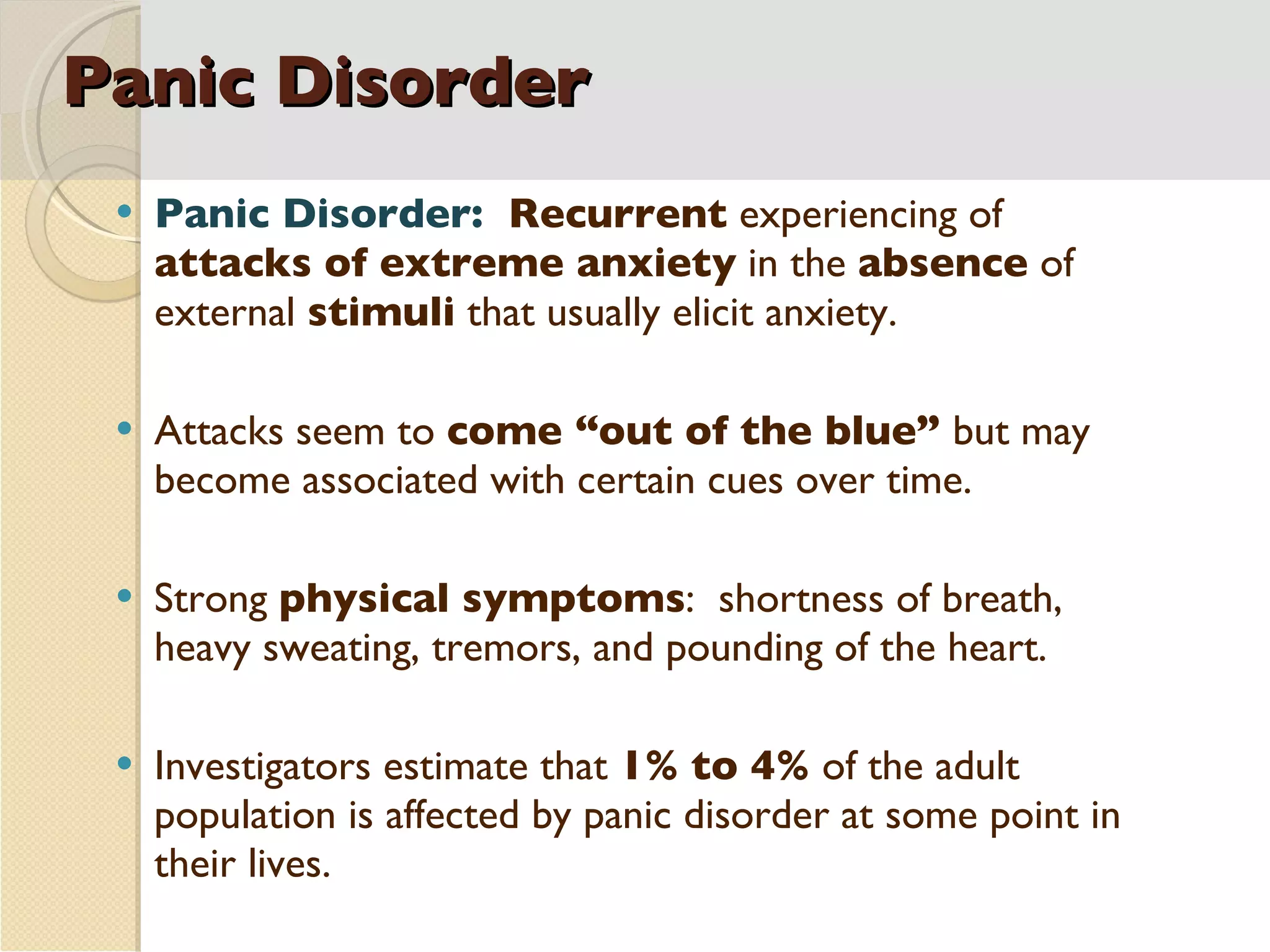 Panic Disorder

• Panic Disorder: Recurrent experiencing of attacks of extreme anxiety in the absence of external stimuli that usually elicit anxiety.

• Attacks seem to come “out of the blue” but may become associated with certain cues over time.

• Strong physical symptoms: shortness of breath, heavy sweating, tremors, and pounding of the heart.

• Investigators estimate that 1% to 4% of the adult population is affected by panic disorder at some point in their lives.